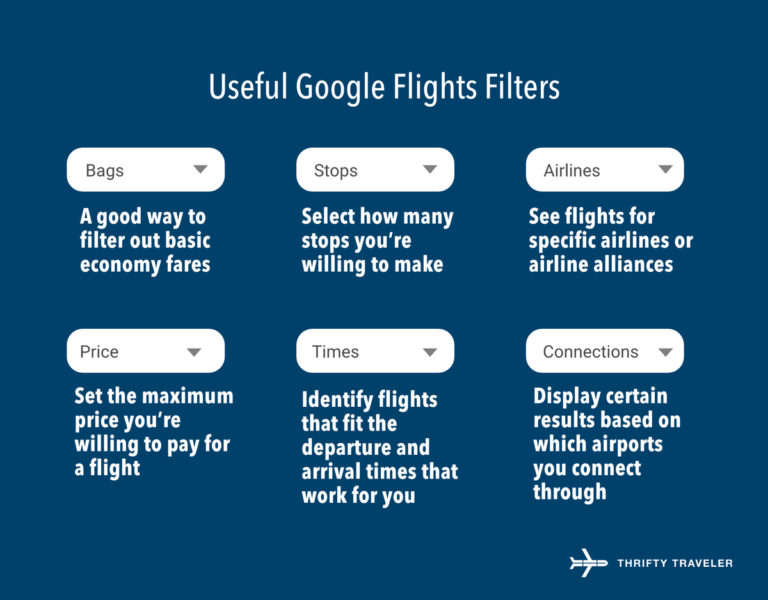 Useful Google Flights Filters

Bags

A good way to filter out basic economy fares

Stops

Select how many stops you're willing to make

Airlines

See flights for specific airlines or airline alliances

Price

Set the maximum price you're willing to pay for a flight

Times

Identify flights that fit the departure and arrival times that work for you

Connections

Display certain results based on which airports you connect through

THRIFTY TRAVELER